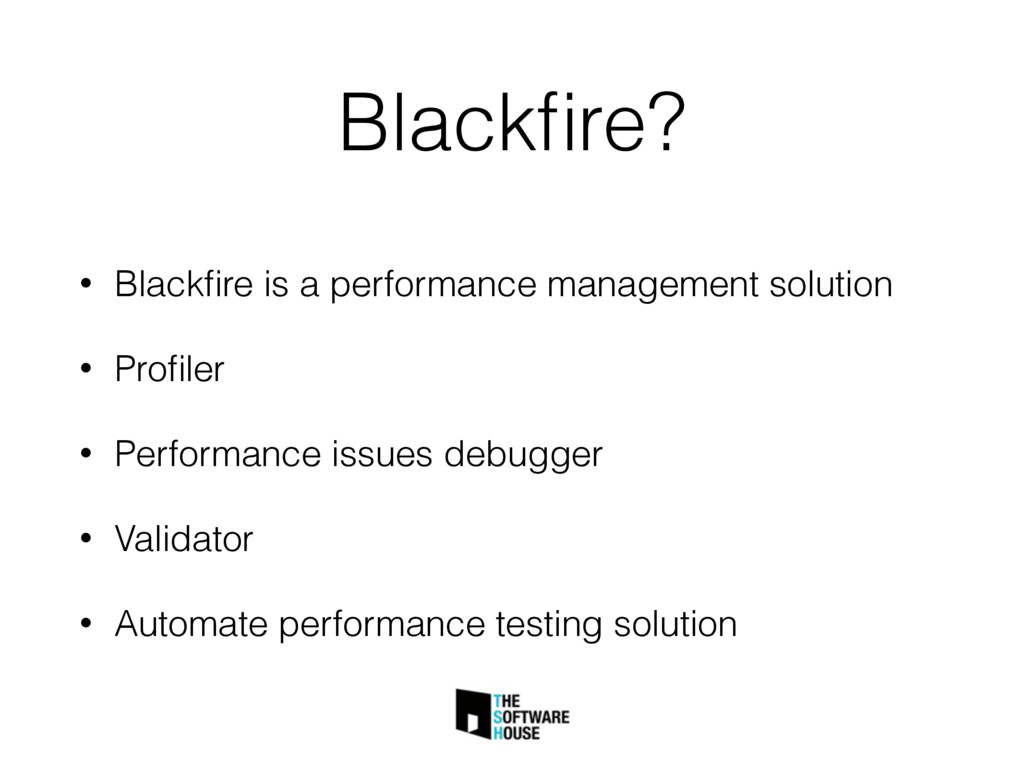 Blackfire?

• Blackfire is a performance management solution

• Profiler

• Performance issues debugger

• Validator

• Automate performance testing solution

THE
SOFTWARE
HOUSE